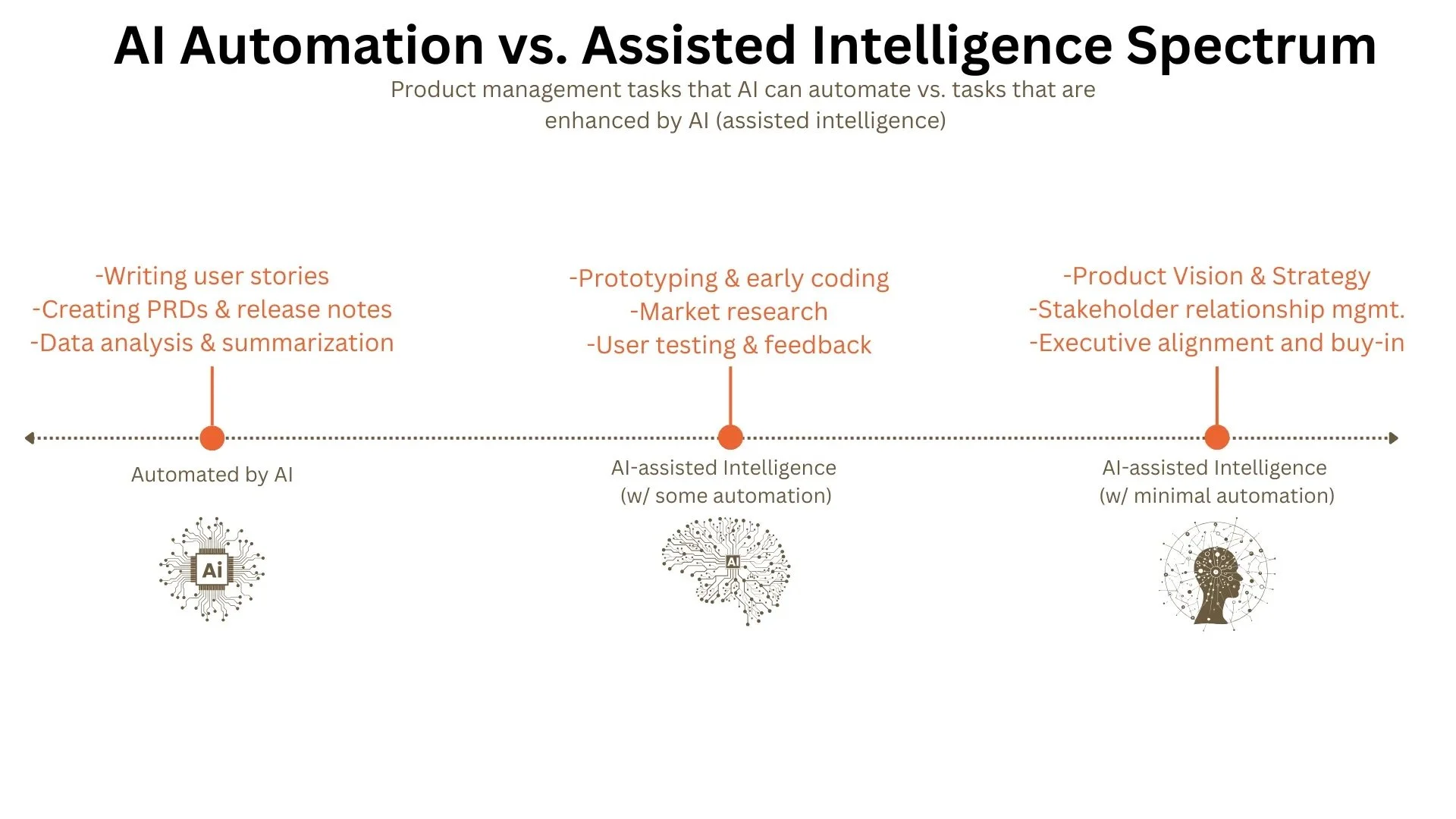 AI Automation vs. Assisted Intelligence Spectrum

Product management tasks that AI can automate vs. tasks that are enhanced by AI (assisted intelligence)

-Writing user stories
-Creating PRDs & release notes
-Data analysis & summarization

Automated by AI

Ai

-Prototyping & early coding
-Market research
-User testing & feedback

AI-assisted Intelligence
(w/ some automation)

AI

-Product Vision & Strategy
-Stakeholder relationship mgmt.
-Executive alignment and buy-in

AI-assisted Intelligence
(w/ minimal automation)